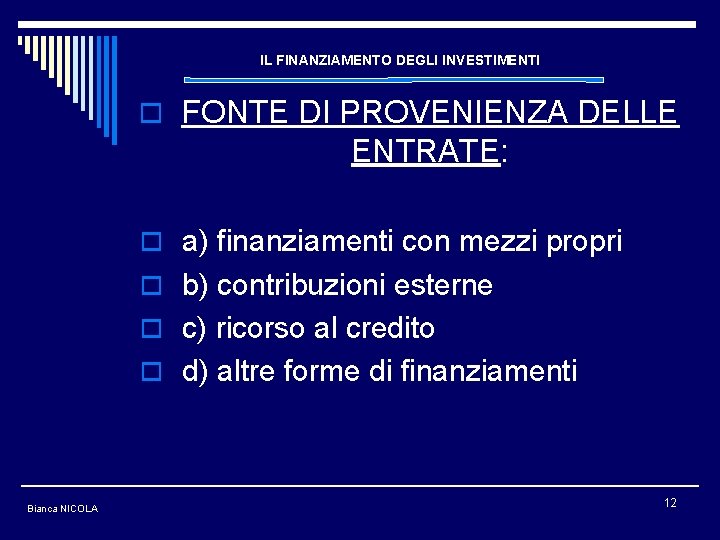 IL FINANZIAMENTO DEGLI INVESTIMENTI

FONTE DI PROVENIENZA DELLE ENTRATE:

a) finanziamenti con mezzi propri
b) contribuzioni esterne
c) ricorso al credito
d) altre forme di finanziamenti

Bianca NICOLA

12